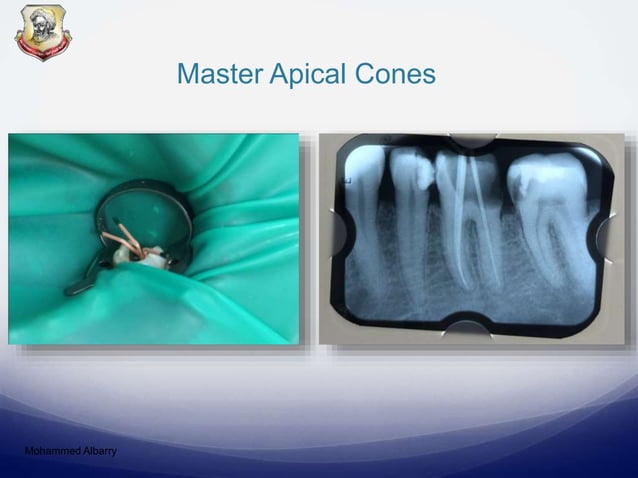 Master Apical Cones

Mohammed Albarry